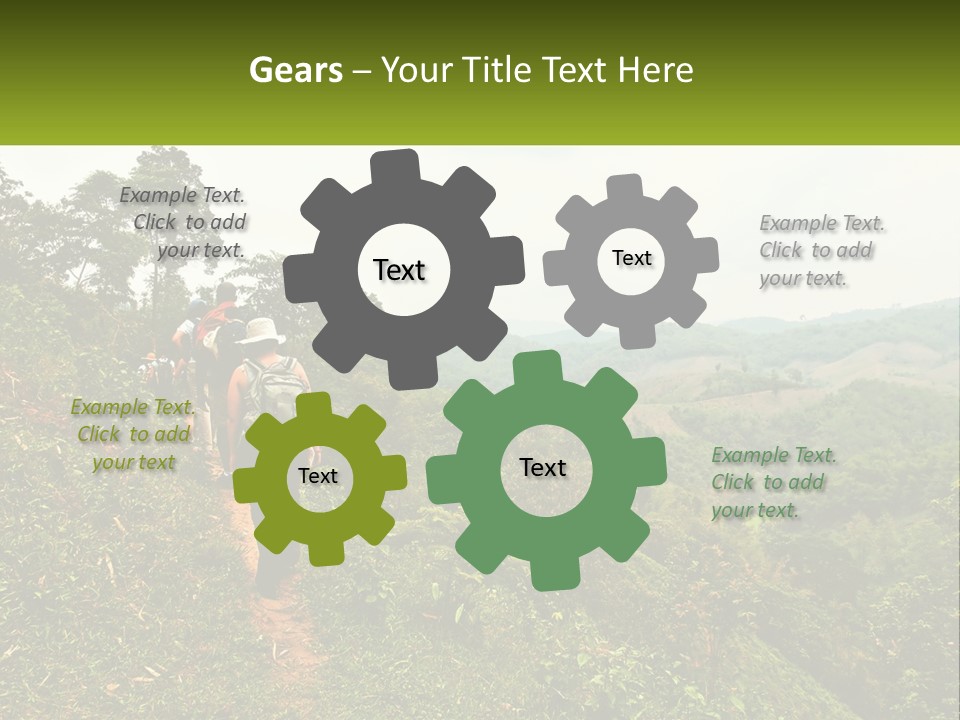 Gears – Your Title Text Here

Example Text. Click to add your text.

Text

Text

Example Text. Click to add your text.

Example Text. Click to add your text

Text

Text

Example Text. Click to add your text.